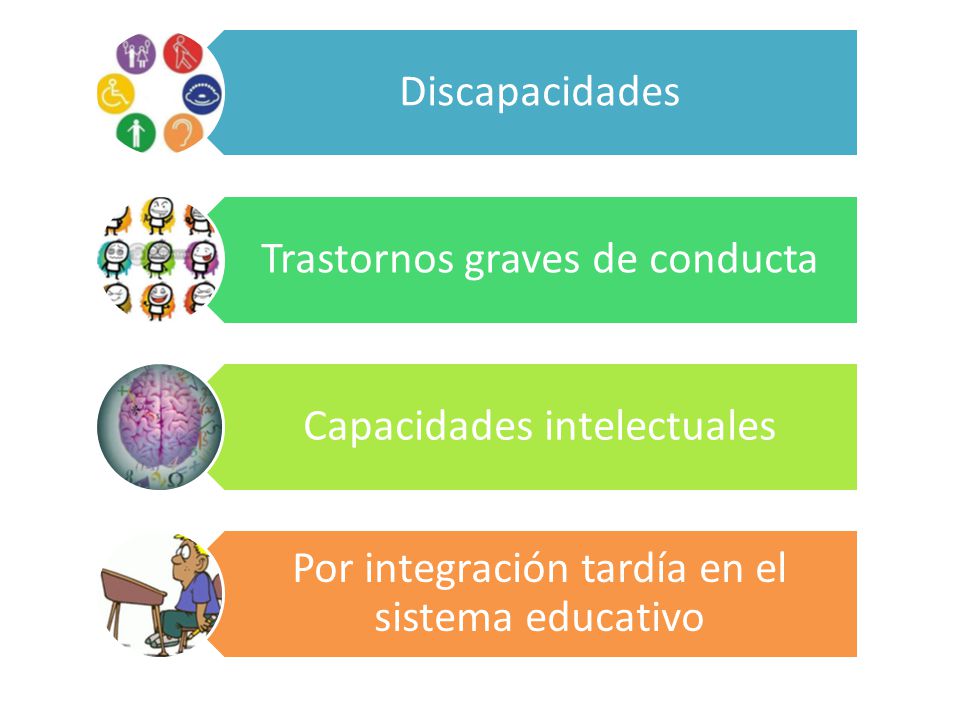 Discapacidades

Trastornos graves de conducta

Capacidades intelectuales

Por integración tardía en el sistema educativo